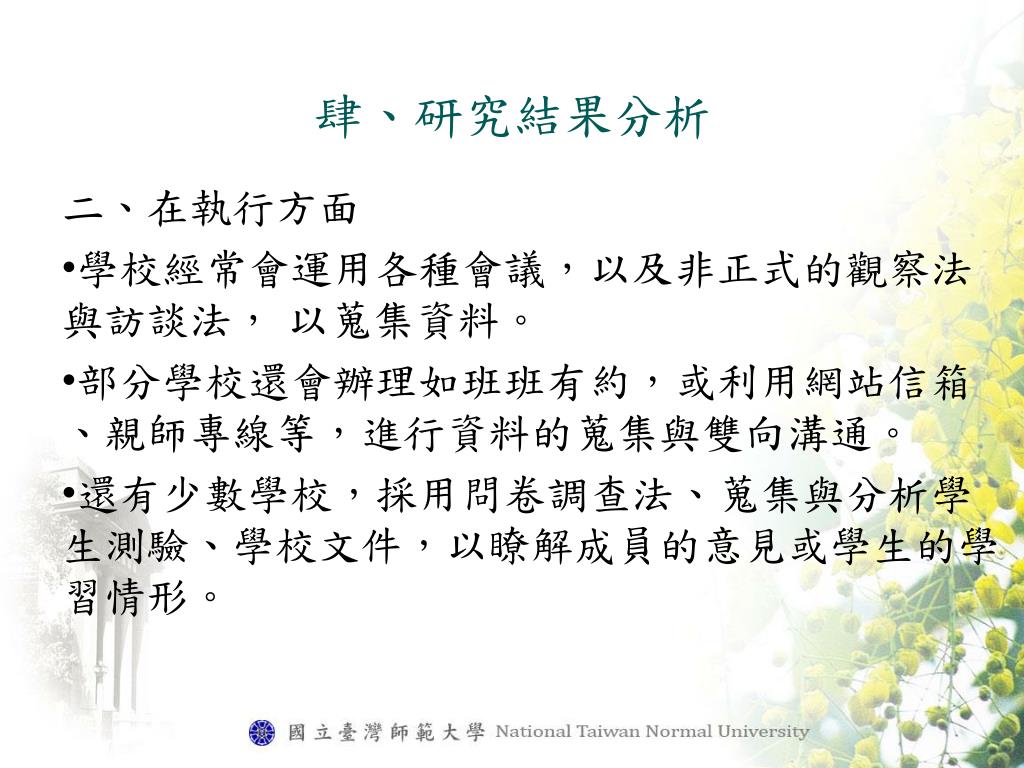 肆、研究結果分析

二、在執行方面

•學校經常會運用各種會議，以及非正式的觀察法與訪談法， 以蒐集資料。

•部分學校還會辦理如班班有約，或利用網站信箱、親師專線等，進行資料的蒐集與雙向溝通。

•還有少數學校，採用問卷調查法、蒐集與分析學生測驗、學校文件，以瞭解成員的意見或學生的學習情形。

國立臺灣師範大學 National Taiwan Normal University